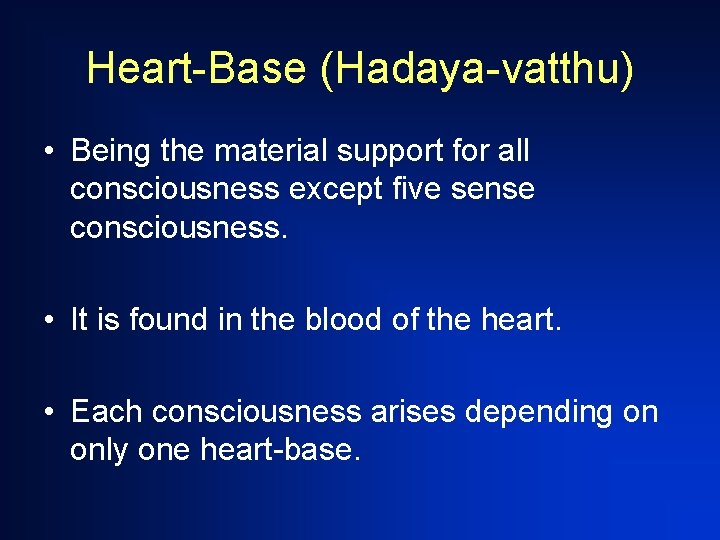 Heart-Base (Hadaya-vatthu)

• Being the material support for all consciousness except five sense consciousness.

• It is found in the blood of the heart.

• Each consciousness arises depending on only one heart-base.